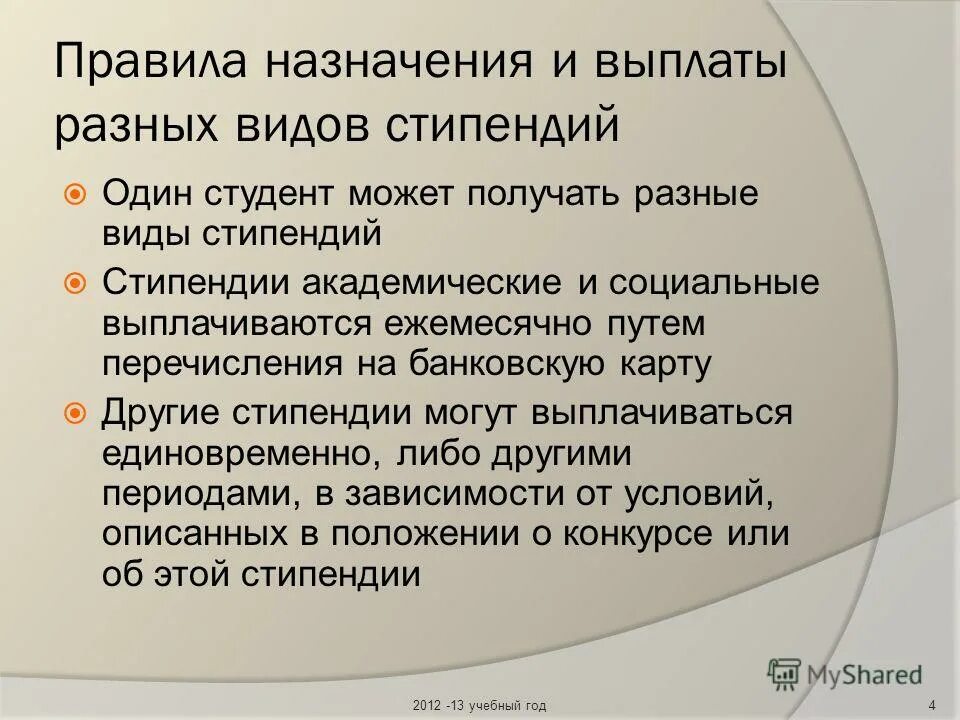 Правила назначения и выплаты разных видов стипендий

Один студент может получать разные виды стипендий

Стипендии академические и социальные выплачиваются ежемесячно путем перечисления на банковскую карту

Другие стипендии могут выплачиваться единовременно, либо другими периодами, в зависимости от условий, описанных в положении о конкурсе или об этой стипендии

MyShared

2012 -13 учебный год

4